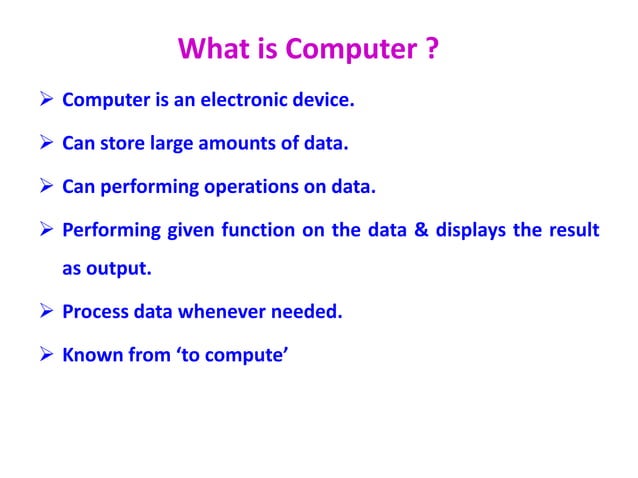 What is Computer ?

➢ Computer is an electronic device.

➢ Can store large amounts of data.

➢ Can performing operations on data.

➢ Performing given function on the data & displays the result as output.

➢ Process data whenever needed.

➢ Known from ‘to compute’